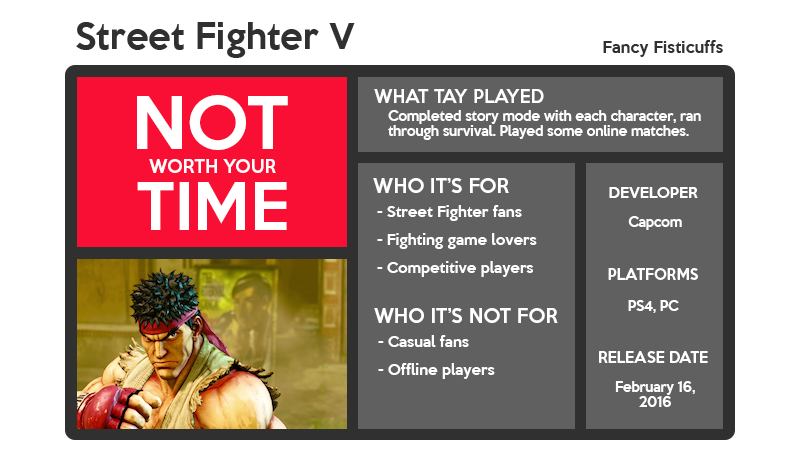 Street Fighter V

Fancy Fisticuffs

NOT
WORTH YOUR
TIME

WHAT TAY PLAYED
Completed story mode with each character, ran through survival. Played some online matches.

WHO IT'S FOR
- Street Fighter fans
- Fighting game lovers
- Competitive players

WHO IT'S NOT FOR
- Casual fans
- Offline players

DEVELOPER
Capcom

PLATFORMS
PS4, PC

RELEASE DATE
February 16, 2016